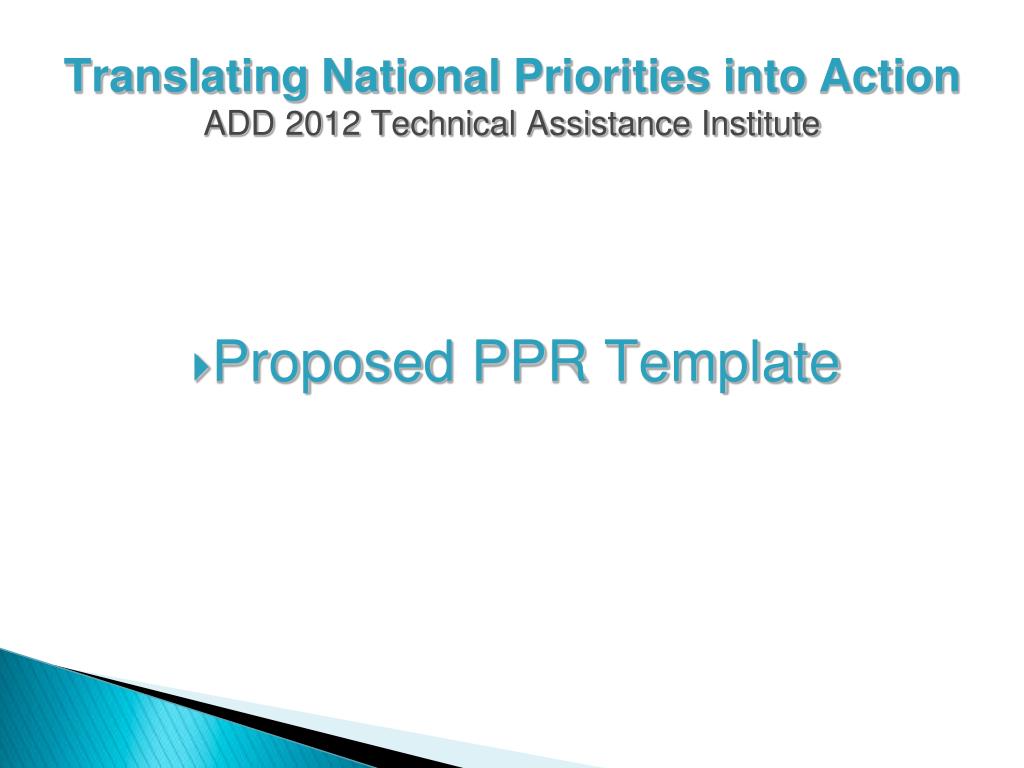 Translating National Priorities into Action
ADD 2012 Technical Assistance Institute

Proposed PPR Template